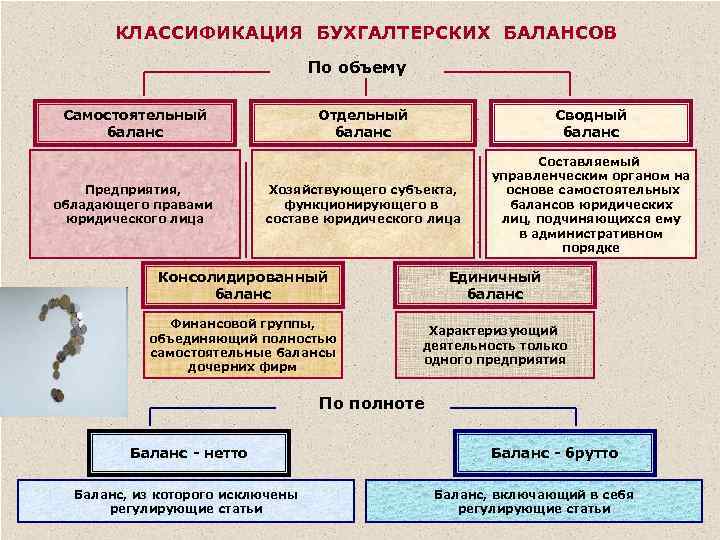 КЛАССИФИКАЦИЯ БУХГАЛТЕРСКИХ БАЛАНСОВ

По объему

Самостоятельный баланс

Предприятия, обладающего правами юридического лица

Отдельный баланс

Хозяйствующего субъекта, функционирующего в составе юридического лица

Сводный баланс

Составляемый управленческим органом на основе самостоятельных балансов юридических лиц, подчиняющихся ему в административном порядке

Консолидированный баланс

Финансовой группы, объединяющий полностью самостоятельные балансы дочерних фирм

Единичный баланс

Характеризующий деятельность только одного предприятия

По полноте

Баланс - нетто

Баланс, из которого исключены регулирующие статьи

Баланс - брутто

Баланс, включающий в себя регулирующие статьи